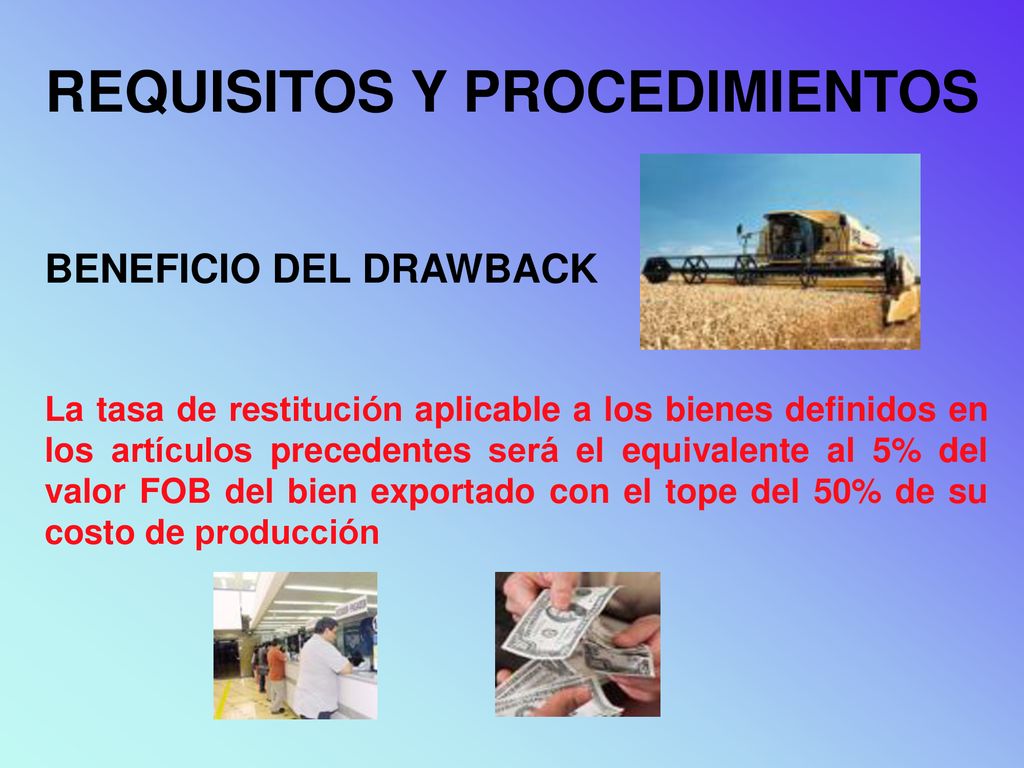 REQUISITOS Y PROCEDIMIENTOS

BENEFICIO DEL DRAWBACK

La tasa de restitución aplicable a los bienes definidos en los artículos precedentes será el equivalente al 5% del valor FOB del bien exportado con el tope del 50% de su costo de producción